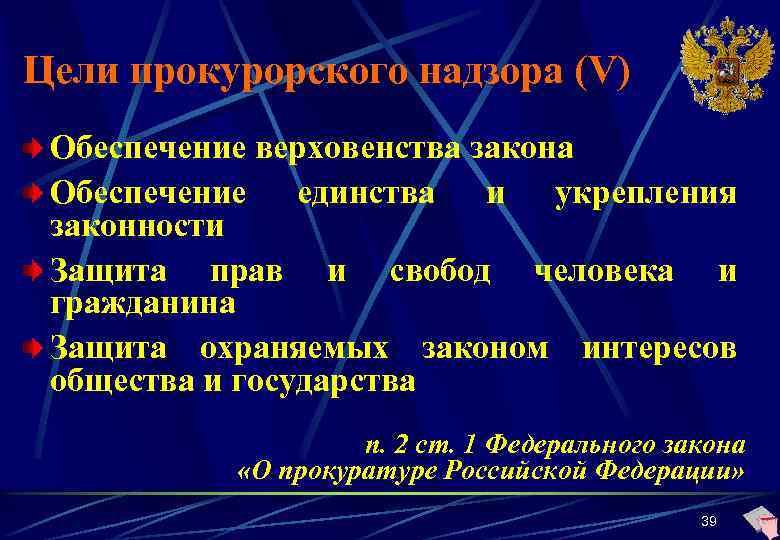 Цели прокурорского надзора (V)

Обеспечение верховенства закона

Обеспечение единства и укрепления законности

Защита прав и свобод человека и гражданина

Защита охраняемых законом интересов общества и государства

п. 2 ст. 1 Федерального закона «О прокуратуре Российской Федерации»

39